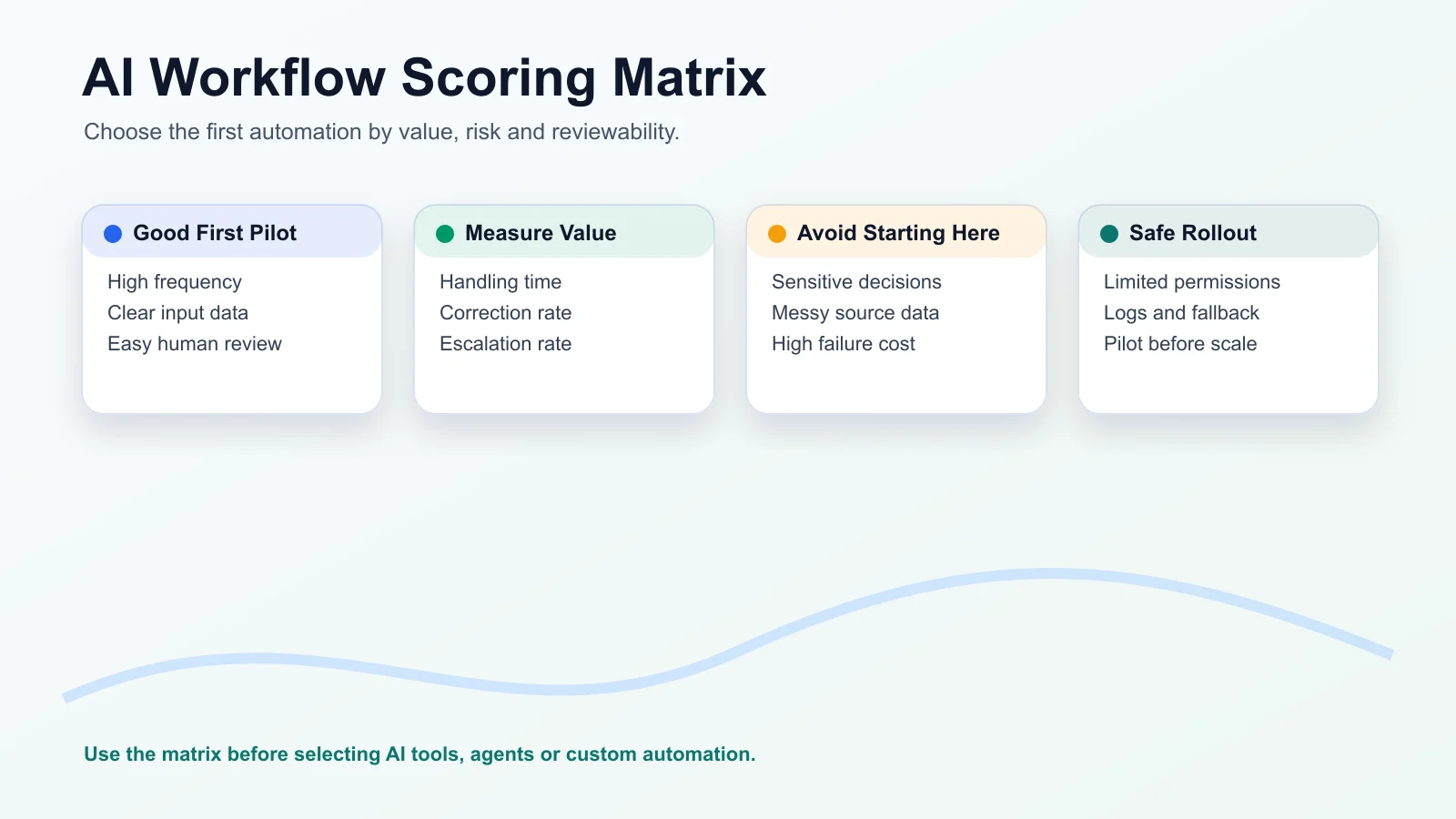 AI Workflow Scoring Matrix

Choose the first automation by value, risk and reviewability.

Good First Pilot

High frequency
Clear input data
Easy human review

Measure Value

Handling time
Correction rate
Escalation rate

Avoid Starting Here

Sensitive decisions
Messy source data
High failure cost

Safe Rollout

Limited permissions
Logs and fallback
Pilot before scale

Use the matrix before selecting AI tools, agents or custom automation.